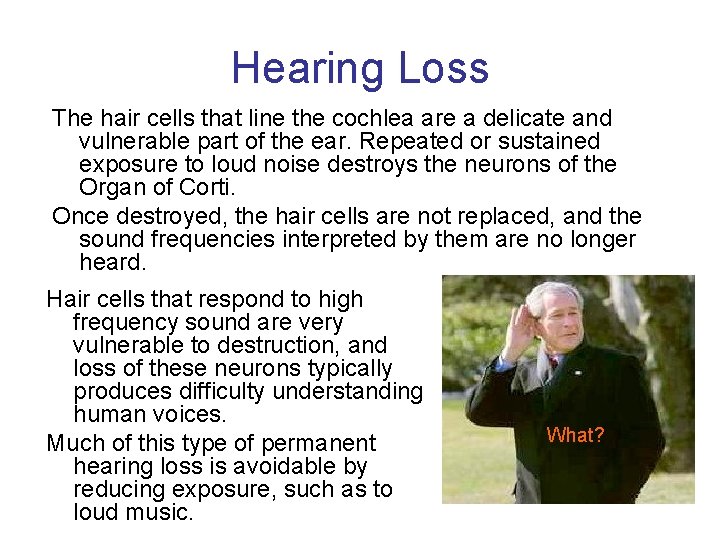 Hearing Loss

The hair cells that line the cochlea are a delicate and vulnerable part of the ear. Repeated or sustained exposure to loud noise destroys the neurons of the Organ of Corti.

Once destroyed, the hair cells are not replaced, and the sound frequencies interpreted by them are no longer heard.

Hair cells that respond to high frequency sound are very vulnerable to destruction, and loss of these neurons typically produces difficulty understanding human voices.

Much of this type of permanent hearing loss is avoidable by reducing exposure, such as to loud music.

What?